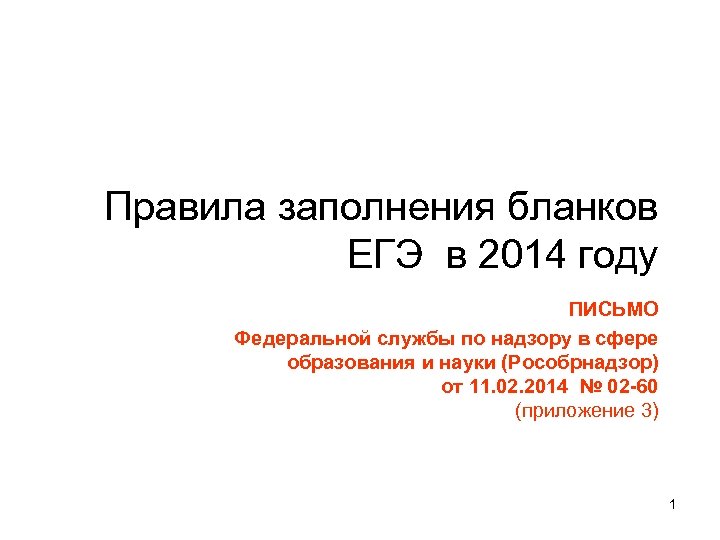 Правила заполнения бланков ЕГЭ в 2014 году

ПИСЬМО

Федеральной службы по надзору в сфере образования и науки (Рособрнадзор) от 11.02.2014 № 02-60 (приложение 3)

1